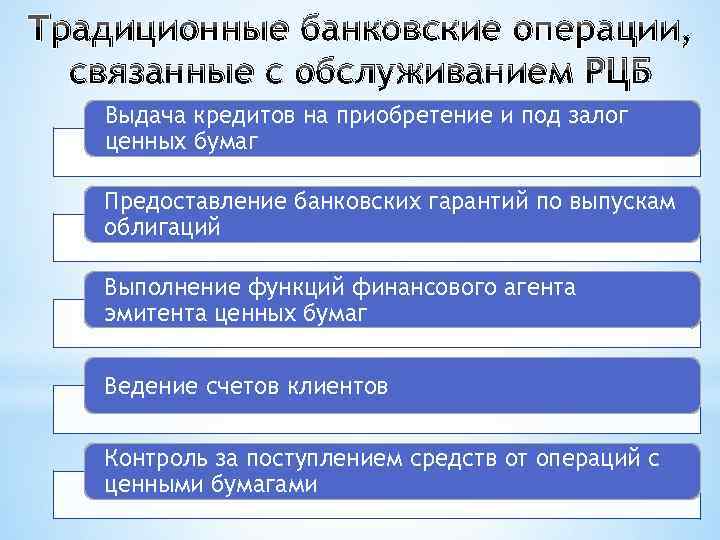 Традиционные банковские операции, связанные с обслуживанием РЦБ

Выдача кредитов на приобретение и под залог ценных бумаг

Предоставление банковских гарантий по выпускам облигаций

Выполнение функций финансового агента эмитента ценных бумаг

Ведение счетов клиентов

Контроль за поступлением средств от операций с ценными бумагами